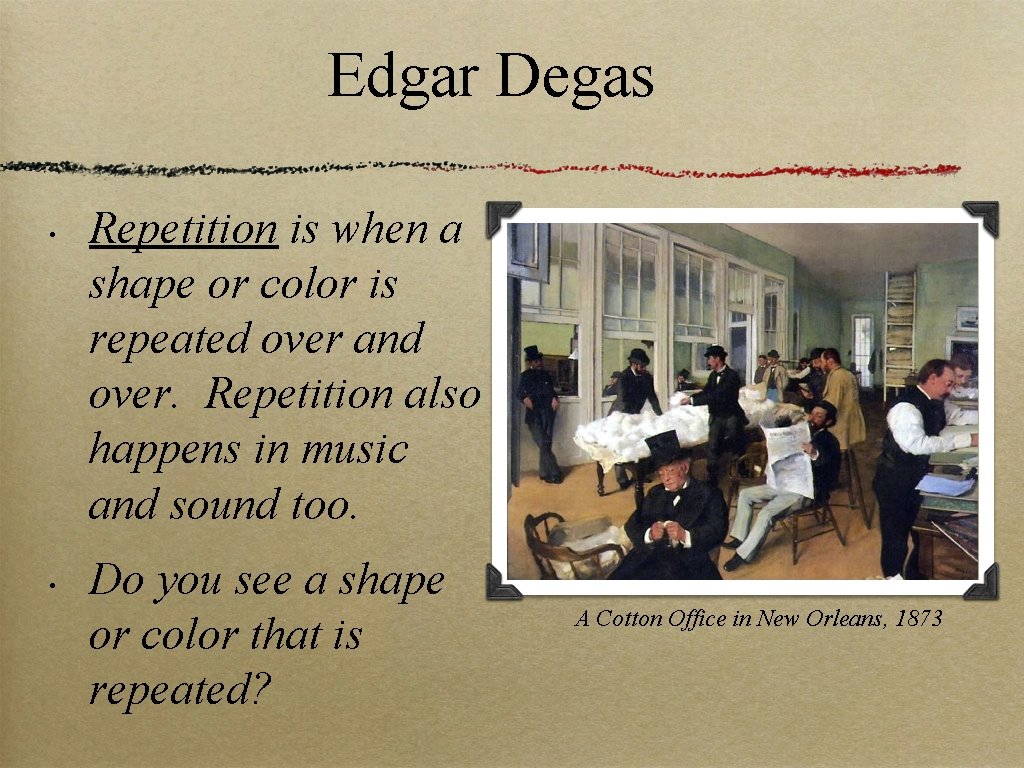 Edgar Degas

• Repetition is when a shape or color is repeated over and over. Repetition also happens in music and sound too.

• Do you see a shape or color that is repeated?

A Cotton Office in New Orleans, 1873